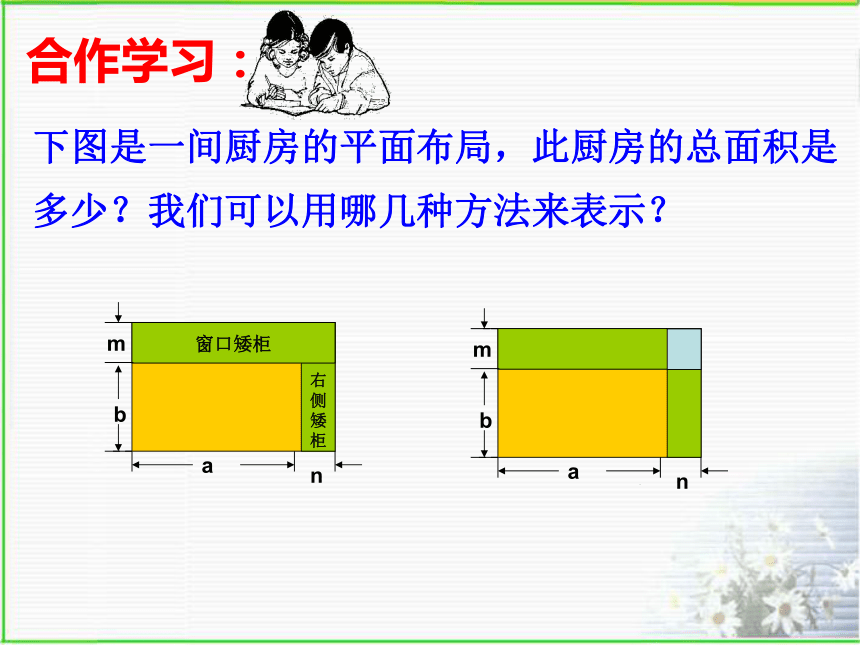 合作学习：

下图是一间厨房的平面布局，此厨房的总面积是多少？我们可以用哪几种方法来表示？

m
窗口矮柜
b
右侧矮柜
a
n

m
b
a
n